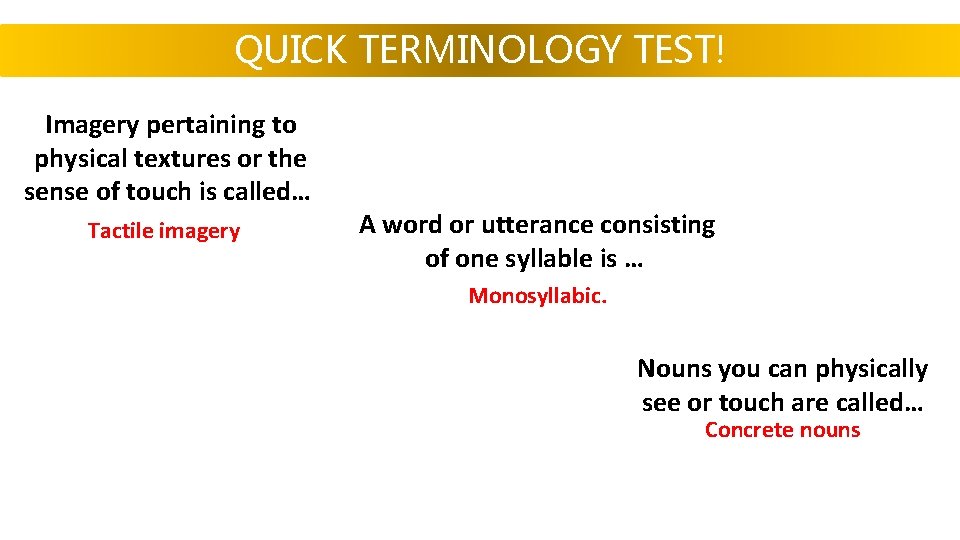 QUICK TERMINOLOGY TEST!

Imagery pertaining to physical textures or the sense of touch is called…

Tactile imagery

A word or utterance consisting of one syllable is …

Monosyllabic.

Nouns you can physically see or touch are called…

Concrete nouns